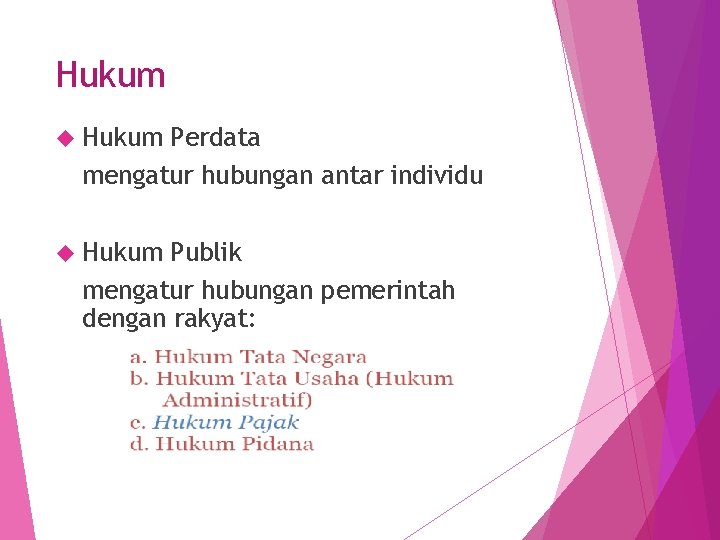 Hukum

Hukum Perdata
mengatur hubungan antar individu

Hukum Publik
mengatur hubungan pemerintah dengan rakyat:

a. Hukum Tata Negara
b. Hukum Tata Usaha (Hukum Administratif)
c. Hukum Pajak
d. Hukum Pidana